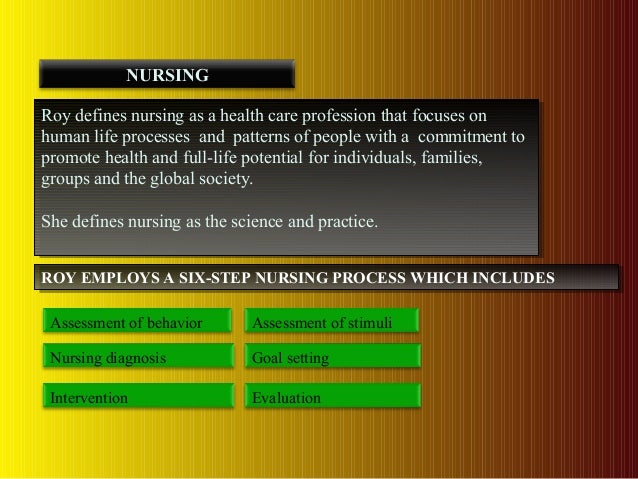 NURSING

Roy defines nursing as a health care profession that focuses on human life processes and patterns of people with a commitment to promote health and full-life potential for individuals, families, groups and the global society.

She defines nursing as the science and practice.

ROY EMPLOYS A SIX-STEP NURSING PROCESS WHICH INCLUDES

Assessment of behavior

Assessment of stimuli

Nursing diagnosis

Goal setting

Intervention

Evaluation